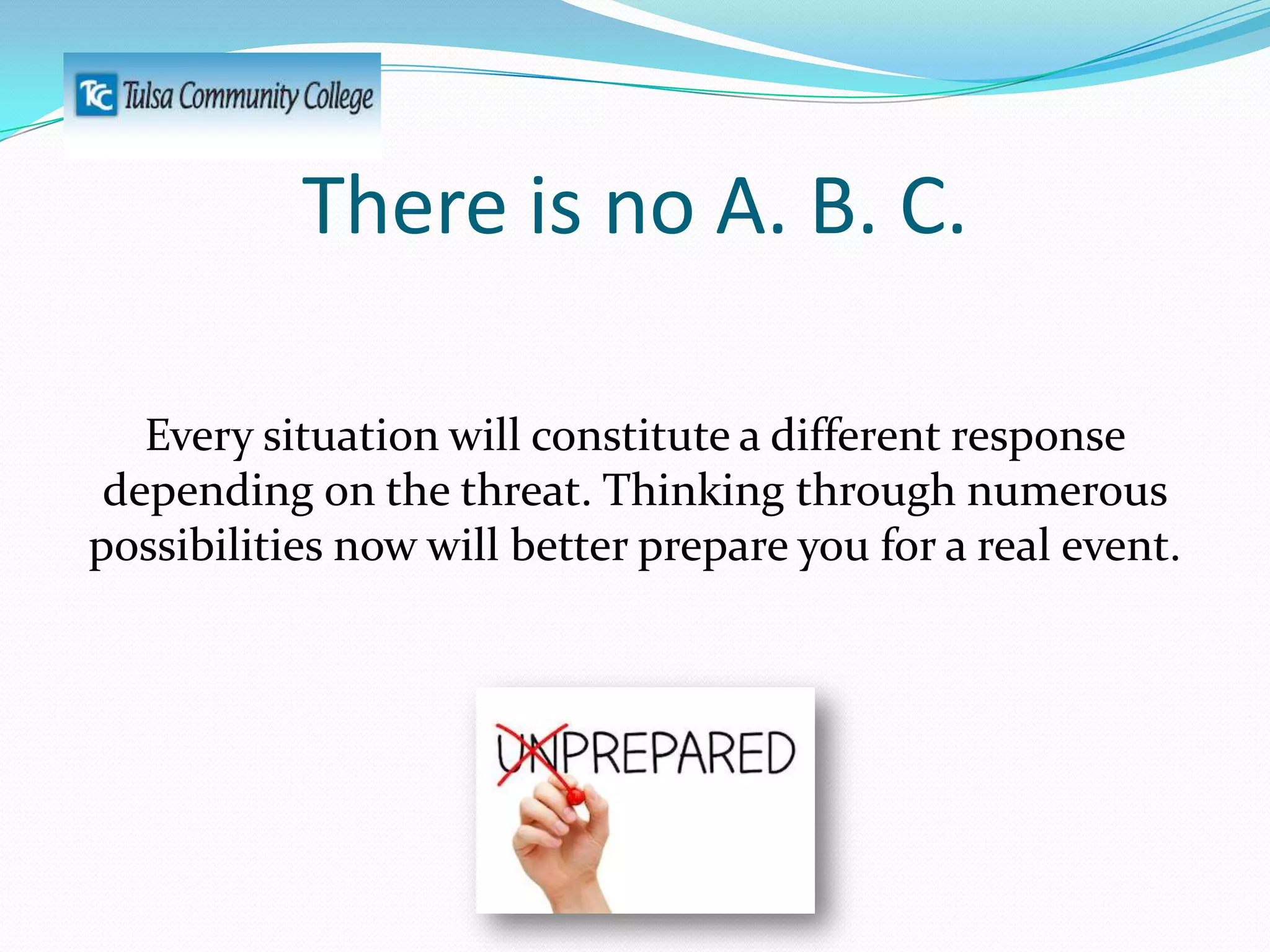 TCC Tulsa Community College

There is no A. B. C.

Every situation will constitute a different response depending on the threat. Thinking through numerous possibilities now will better prepare you for a real event.

UNPREPARED